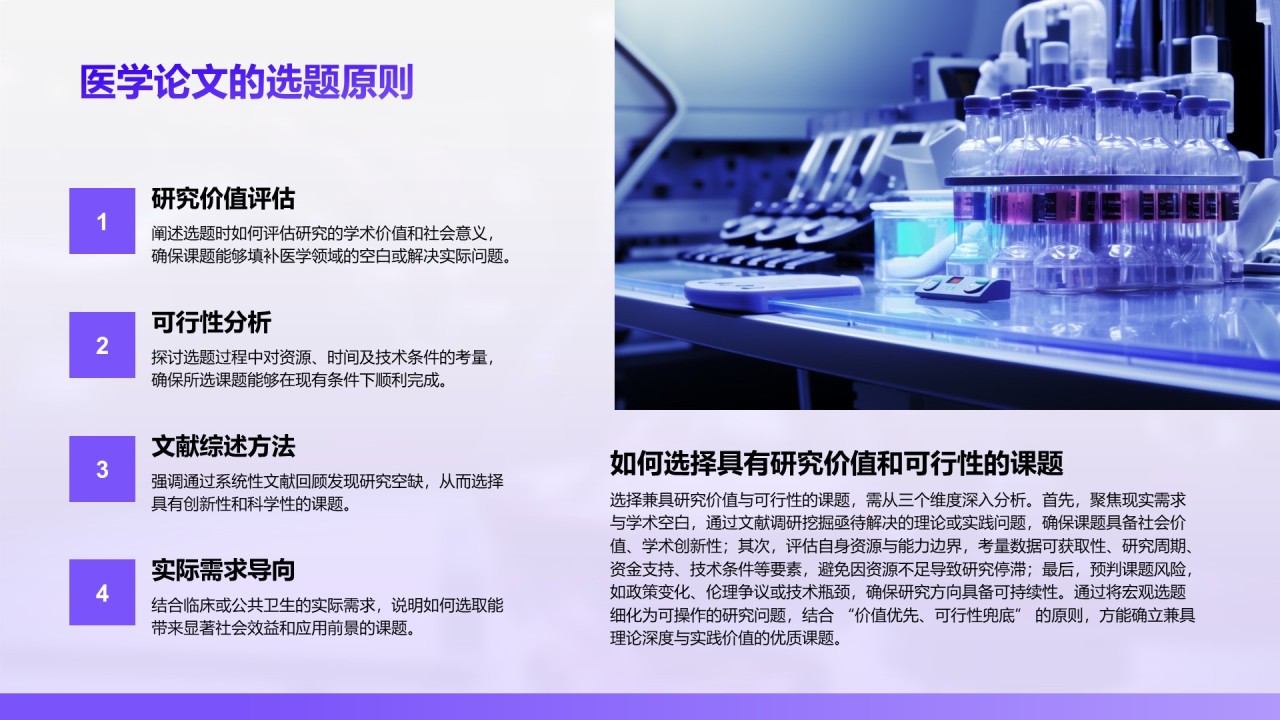 医学论文的选题原则

1
研究价值评估
阐述选题时如何评估研究的学术价值和社会意义，确保课题能够填补医学领域的空白或解决实际问题。

2
可行性分析
探讨选题过程中对资源、时间及技术条件的考量，确保所选课题能够在现有条件下顺利完成。

3
文献综述方法
强调通过系统性文献回顾发现研究空缺，从而选择具有创新性和科学性的课题。

4
实际需求导向
结合临床或公共卫生的实际需求，说明如何选取能带来显著社会效益和应用前景的课题。

如何选择具有研究价值和可行性的课题
选择兼具研究价值与可行性的课题，需从三个维度深入分析。首先，聚焦现实需求与学术空白，通过文献调研挖掘亟待解决的理论或实践问题，确保课题具备社会价值、学术创新性；其次，评估自身资源与能力边界，考量数据可获取性、研究周期、资金支持、技术条件等要素，避免因资源不足导致研究停滞；最后，预判课题风险，如政策变化、伦理争议或技术瓶颈，确保研究方向具备可持续性。通过将宏观选题细化为可操作的研究问题，结合 “价值优先、可行性兜底” 的原则，方能确立兼具理论深度与实践价值的优质课题。